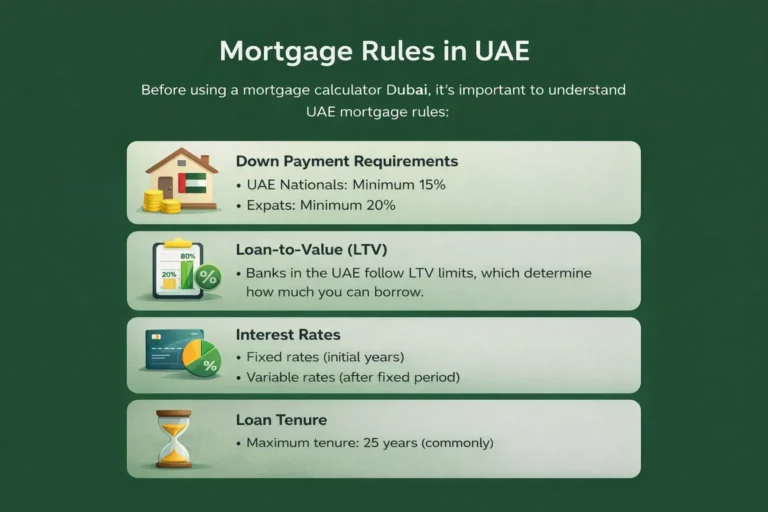 Mortgage Rules in UAE

Before using a mortgage calculator Dubai, it's important to understand UAE mortgage rules:

Down Payment Requirements
• UAE Nationals: Minimum 15%
• Expats: Minimum 20%

80%
20%
%
Loan-to-Value (LTV)
• Banks in the UAE follow LTV limits, which determine how much you can borrow.

%
Interest Rates
• Fixed rates (initial years)
• Variable rates (after fixed period)

Loan Tenure
• Maximum tenure: 25 years (commonly)